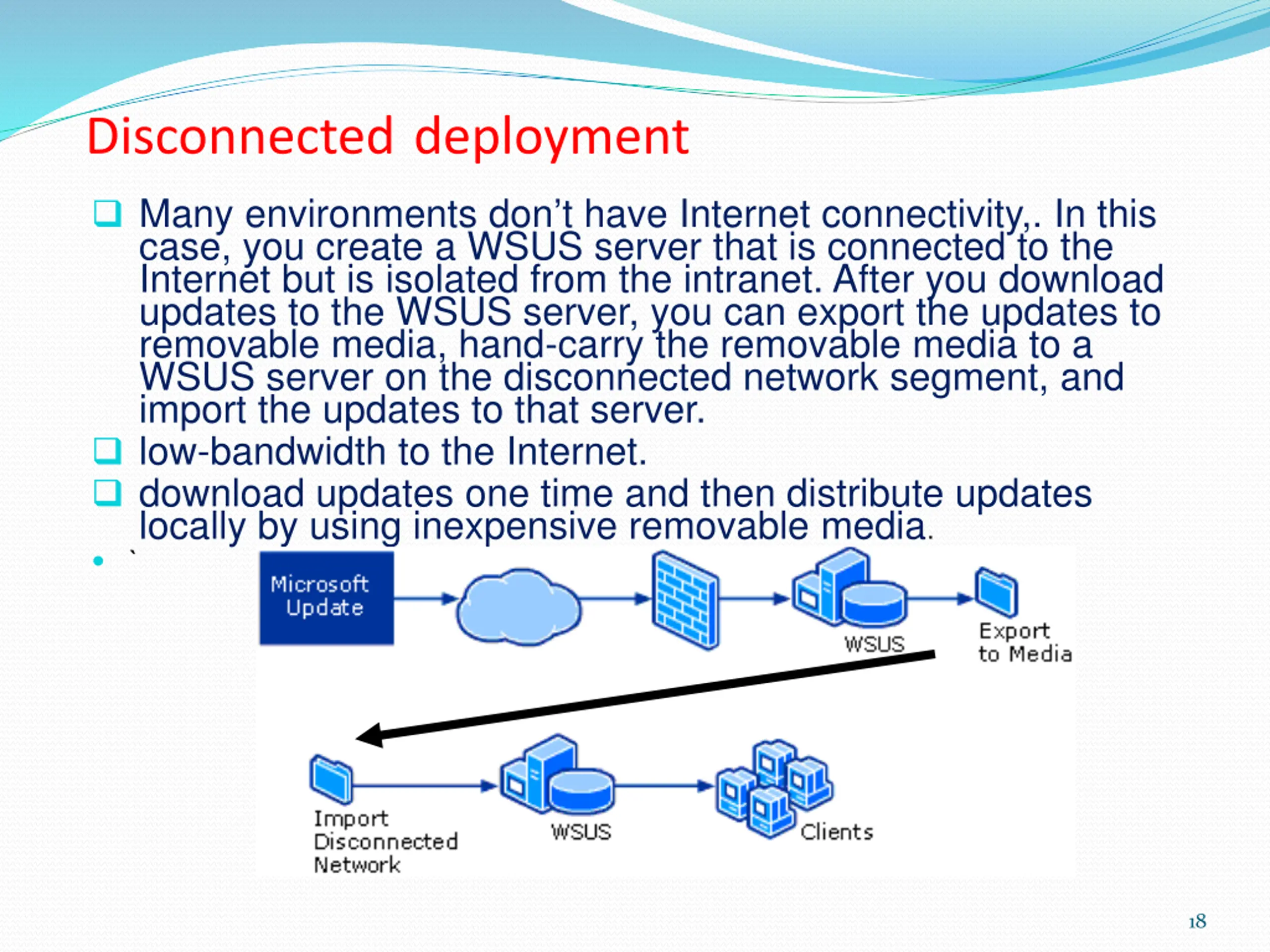 Disconnected deployment

❑ Many environments don't have Internet connectivity,. In this case, you create a WSUS server that is connected to the Internet but is isolated from the intranet. After you download updates to the WSUS server, you can export the updates to removable media, hand-carry the removable media to a WSUS server on the disconnected network segment, and import the updates to that server.

❑ low-bandwidth to the Internet.

❑ download updates one time and then distribute updates locally by using inexpensive removable media.

• `

Microsoft Update

WSUS

Export to Media

Import Disconnected Network

WSUS

Clients

18